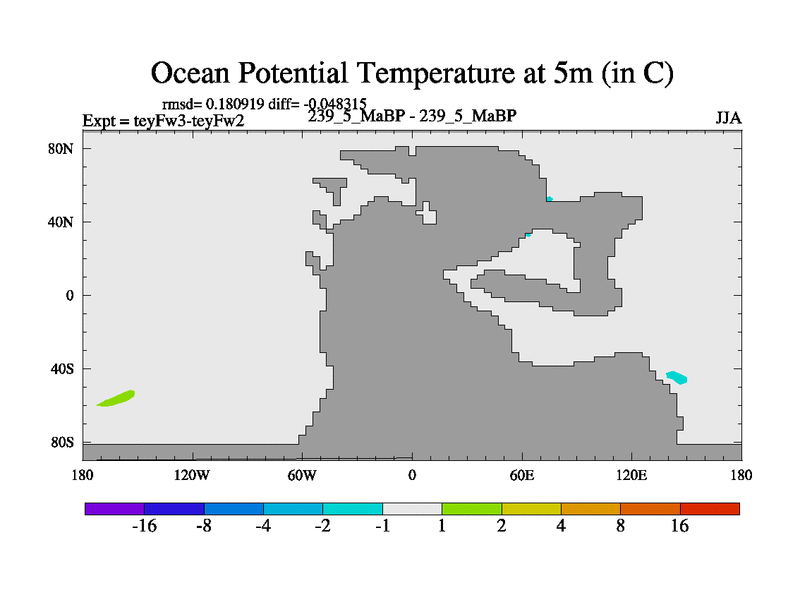 Ocean Potential Temperature at 5m (in C)

rmsd= 0.180919 diff= -0.048315

Expt = teyFw3-teyFw2

239_5_MaBP - 239_5_MaBP

JJA

80N
40N
0
40S
80S

180
120W
60W
0
60E
120E
180

-16
-8
-4
-2
-1
1
2
4
8
16